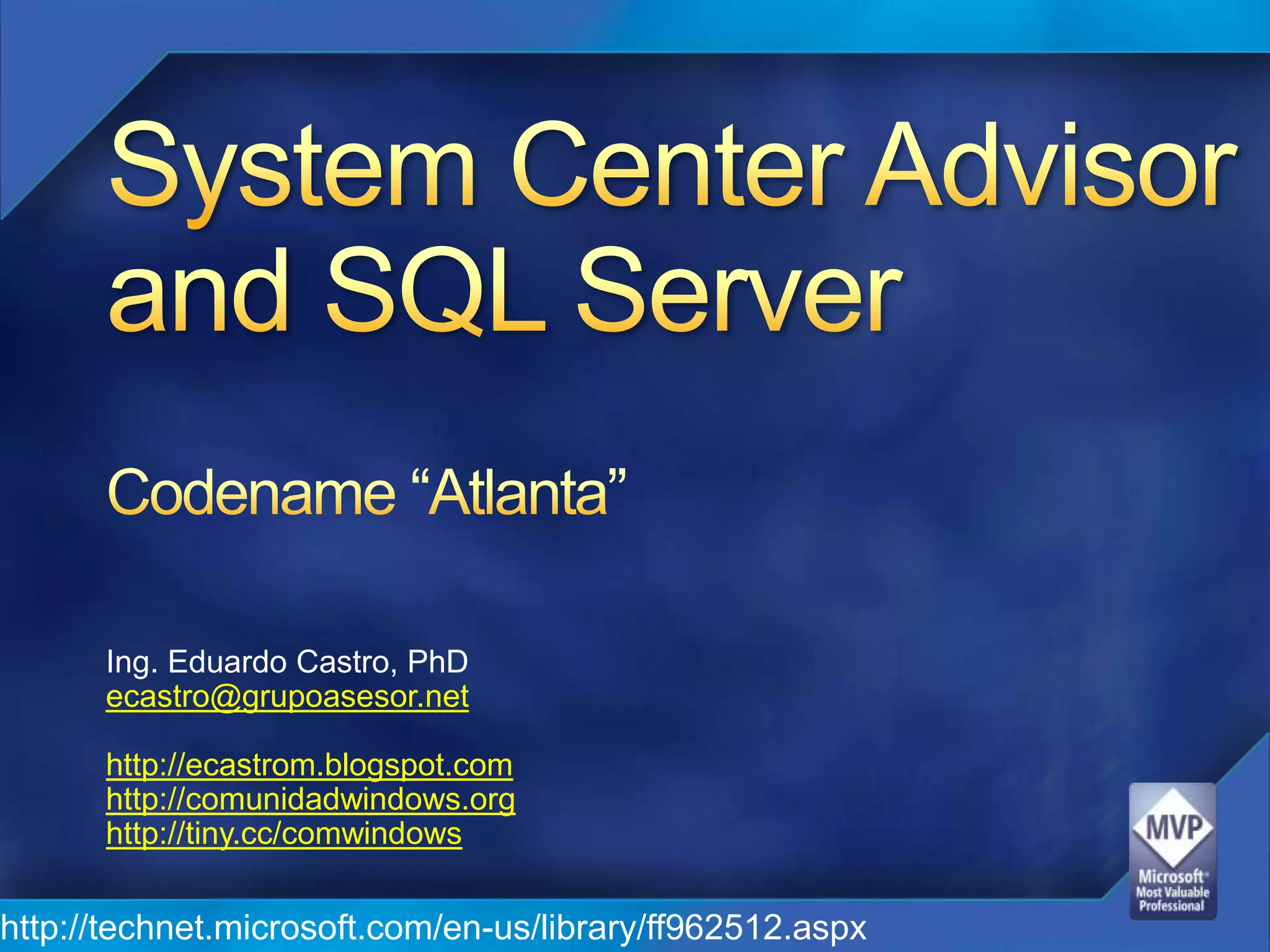 System Center Advisor and SQL Server

Codename “Atlanta”

Ing. Eduardo Castro, PhD
ecastro@grupoasesor.net

http://ecastrom.blogspot.com
http://comunidadwindows.org
http://tiny.cc/comwindows

MVP
Microsoft Most Valuable Professional

http://technet.microsoft.com/en-us/library/ff962512.aspx